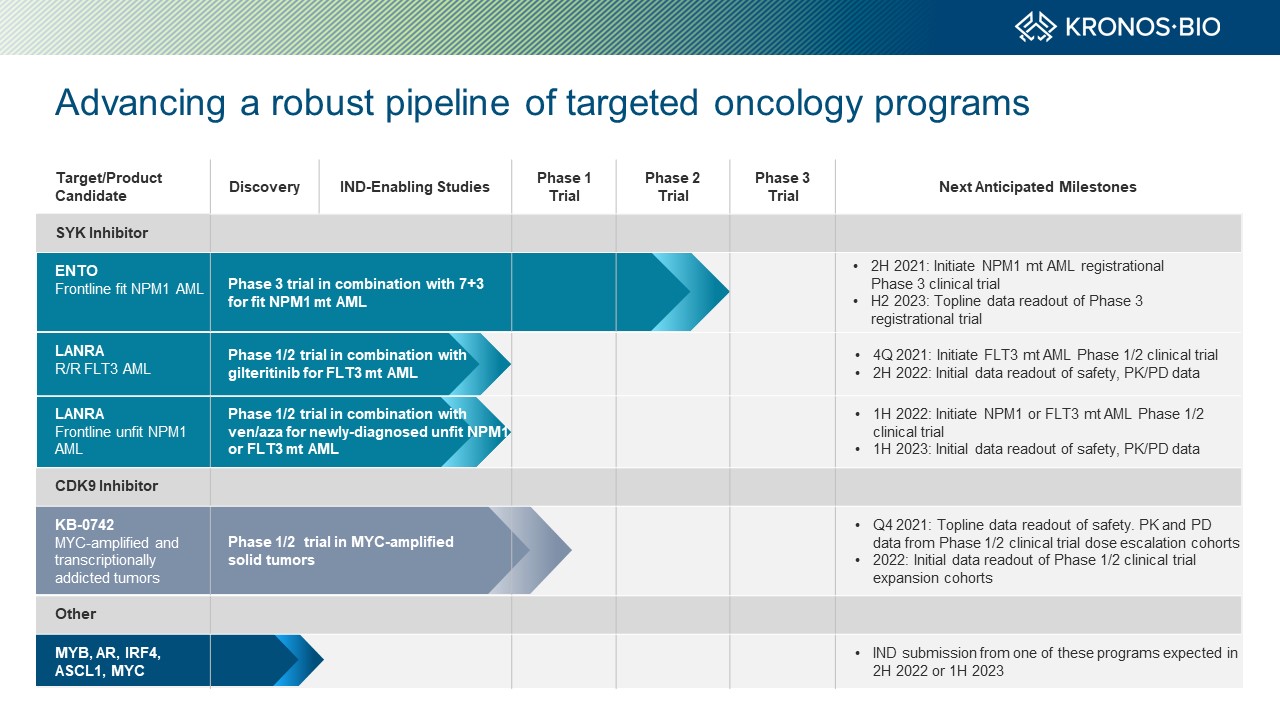 KRONOS·BIO

Advancing a robust pipeline of targeted oncology programs

| Target/Product Candidate | Discovery | IND-Enabling Studies | Phase 1 Trial | Phase 2 Trial | Phase 3 Trial | Next Anticipated Milestones |
|---|---|---|---|---|---|---|
| SYK Inhibitor | | | | | | |
| ENTO Frontline fit NPM1 AML | Phase 3 trial in combination with 7+3 for fit NPM1 mt AML | | | | | • 2H 2021: Initiate NPM1 mt AML registrational Phase 3 clinical trial • H2 2023: Topline data readout of Phase 3 registrational trial |
| LANRA R/R FLT3 AML | Phase 1/2 trial in combination with gilteritinib for FLT3 mt AML | | | | | • 4Q 2021: Initiate FLT3 mt AML Phase 1/2 clinical trial • 2H 2022: Initial data readout of safety, PK/PD data |
| LANRA Frontline unfit NPM1 AML | Phase 1/2 trial in combination with ven/aza for newly-diagnosed unfit NPM1 or FLT3 mt AML | | | | | • 1H 2022: Initiate NPM1 or FLT3 mt AML Phase 1/2 clinical trial • 1H 2023: Initial data readout of safety, PK/PD data |
| CDK9 Inhibitor | | | | | | |
| KB-0742 MYC-amplified and transcriptionally addicted tumors | Phase 1/2 trial in MYC-amplified solid tumors | | | | | • Q4 2021: Topline data readout of safety. PK and PD data from Phase 1/2 clinical trial dose escalation cohorts • 2022: Initial data readout of Phase 1/2 clinical trial expansion cohorts |
| Other | | | | | | |
| MYB, AR, IRF4, ASCL1, MYC | | | | | | • IND submission from one of these programs expected in 2H 2022 or 1H 2023 |